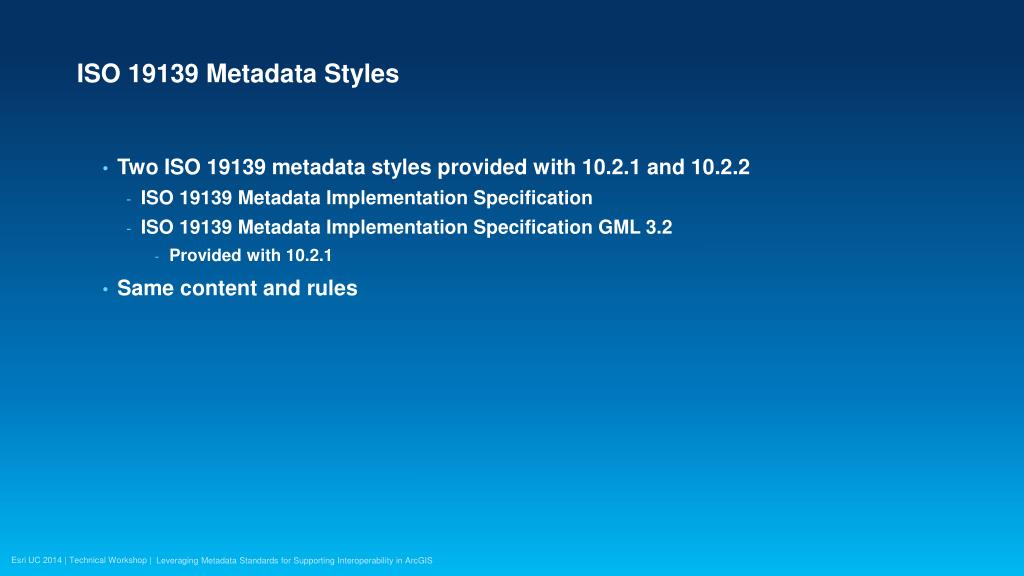 ISO 19139 Metadata Styles

• Two ISO 19139 metadata styles provided with 10.2.1 and 10.2.2
- ISO 19139 Metadata Implementation Specification
- ISO 19139 Metadata Implementation Specification GML 3.2
- Provided with 10.2.1
• Same content and rules

Esri UC 2014 | Technical Workshop | Leveraging Metadata Standards for Supporting Interoperability in ArcGIS